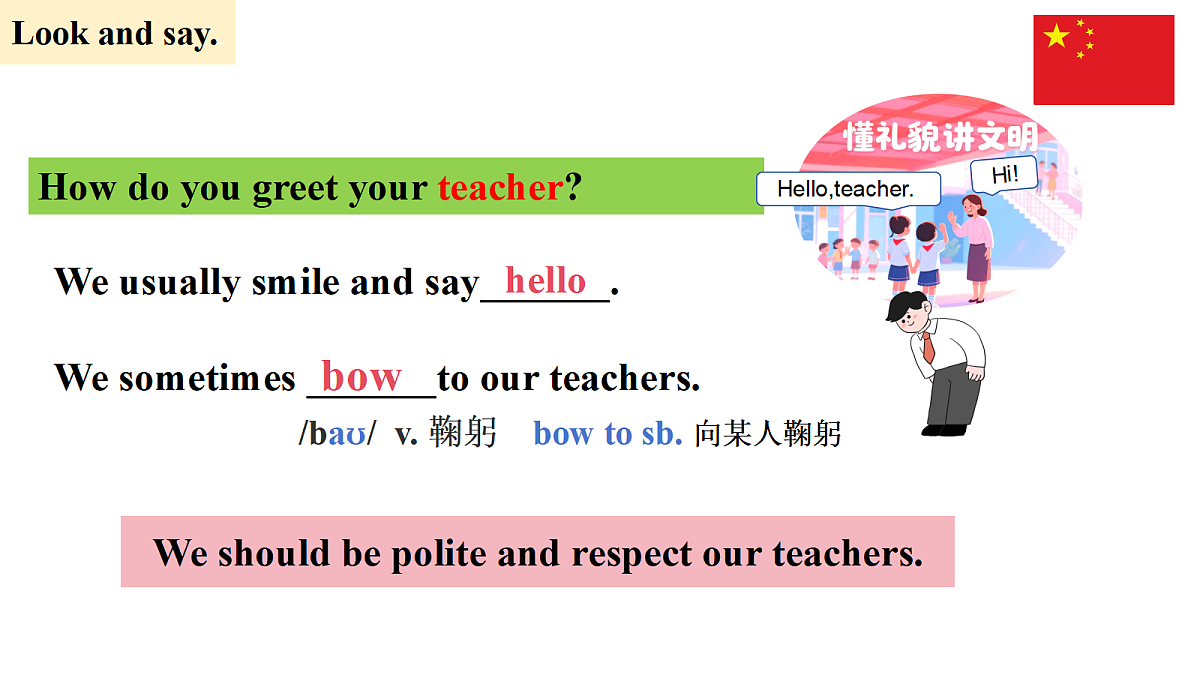 Look and say.

How do you greet your teacher?

懂礼貌讲文明

Hello,teacher.

Hi!

We usually smile and say hello.

We sometimes bow to our teachers.

/baʊ/ v. 鞠躬 bow to sb. 向某人鞠躬

We should be polite and respect our teachers.